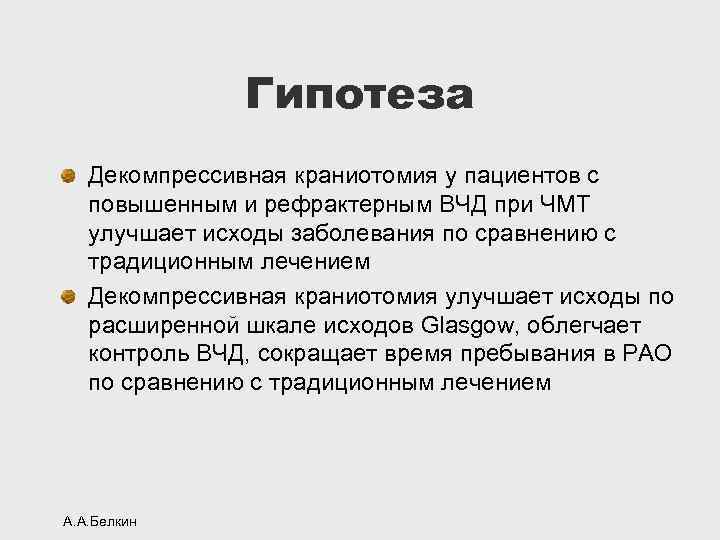 Гипотеза

Декомпрессивная краниотомия у пациентов с повышенным и рефрактерным ВЧД при ЧМТ улучшает исходы заболевания по сравнению с традиционным лечением

Декомпрессивная краниотомия улучшает исходы по расширенной шкале исходов Glasgow, облегчает контроль ВЧД, сокращает время пребывания в РАО по сравнению с традиционным лечением

А.А.Белкин